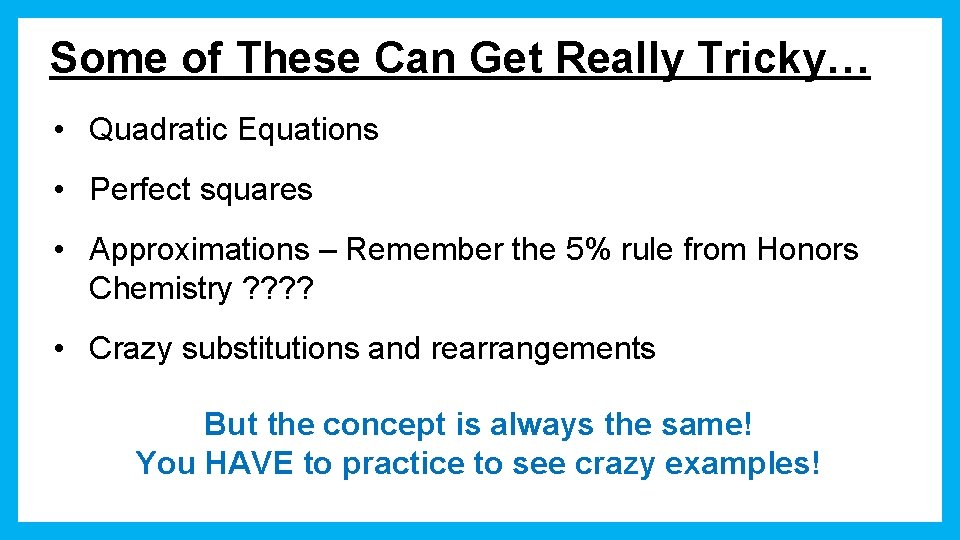 Some of These Can Get Really Tricky…

• Quadratic Equations

• Perfect squares

• Approximations – Remember the 5% rule from Honors Chemistry ????

• Crazy substitutions and rearrangements

But the concept is always the same!
You HAVE to practice to see crazy examples!